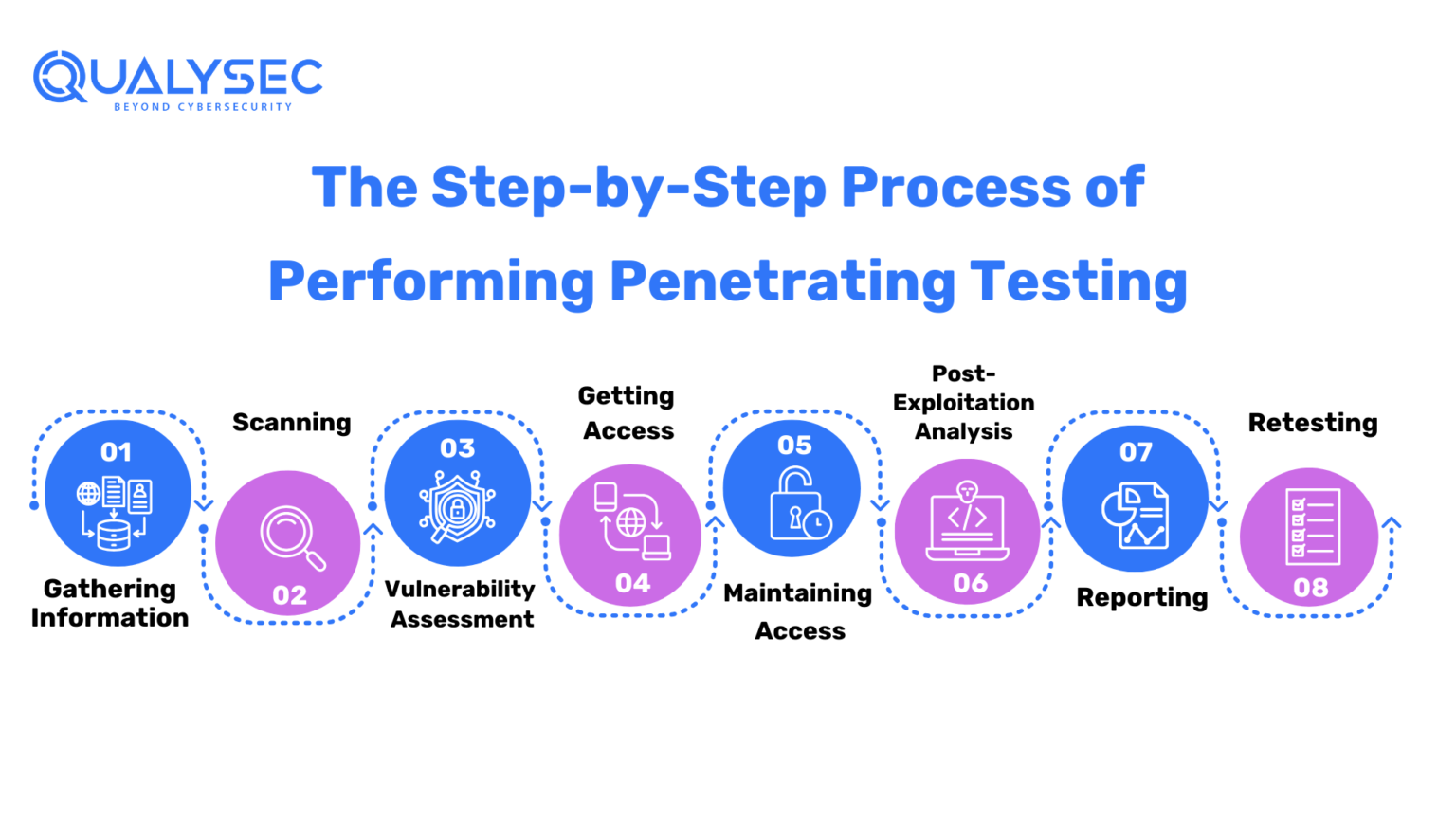 QUALYSEC
BEYOND CYBERSECURITY

The Step-by-Step Process of Performing Penetrating Testing

01
Gathering Information

Scanning
02

03
Vulnerability Assessment

Getting Access
04

05
Maintaining Access

Post-Exploitation Analysis
06

07
Reporting

Retesting
08